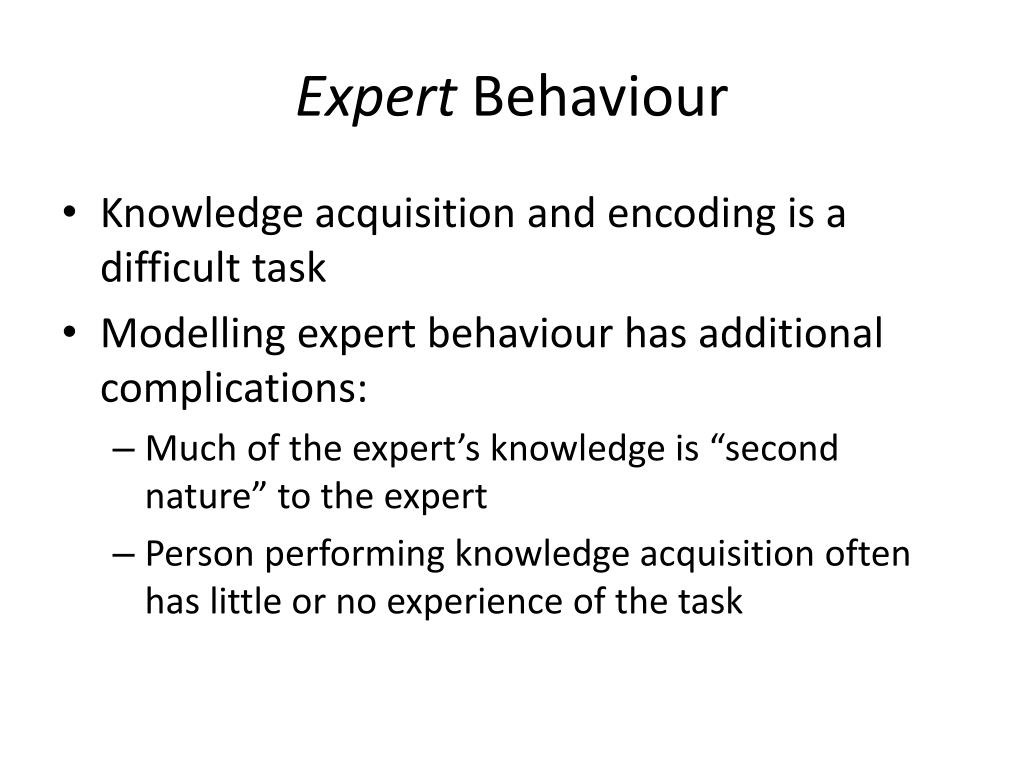 Expert Behaviour

• Knowledge acquisition and encoding is a difficult task
• Modelling expert behaviour has additional complications:
– Much of the expert’s knowledge is “second nature” to the expert
– Person performing knowledge acquisition often has little or no experience of the task